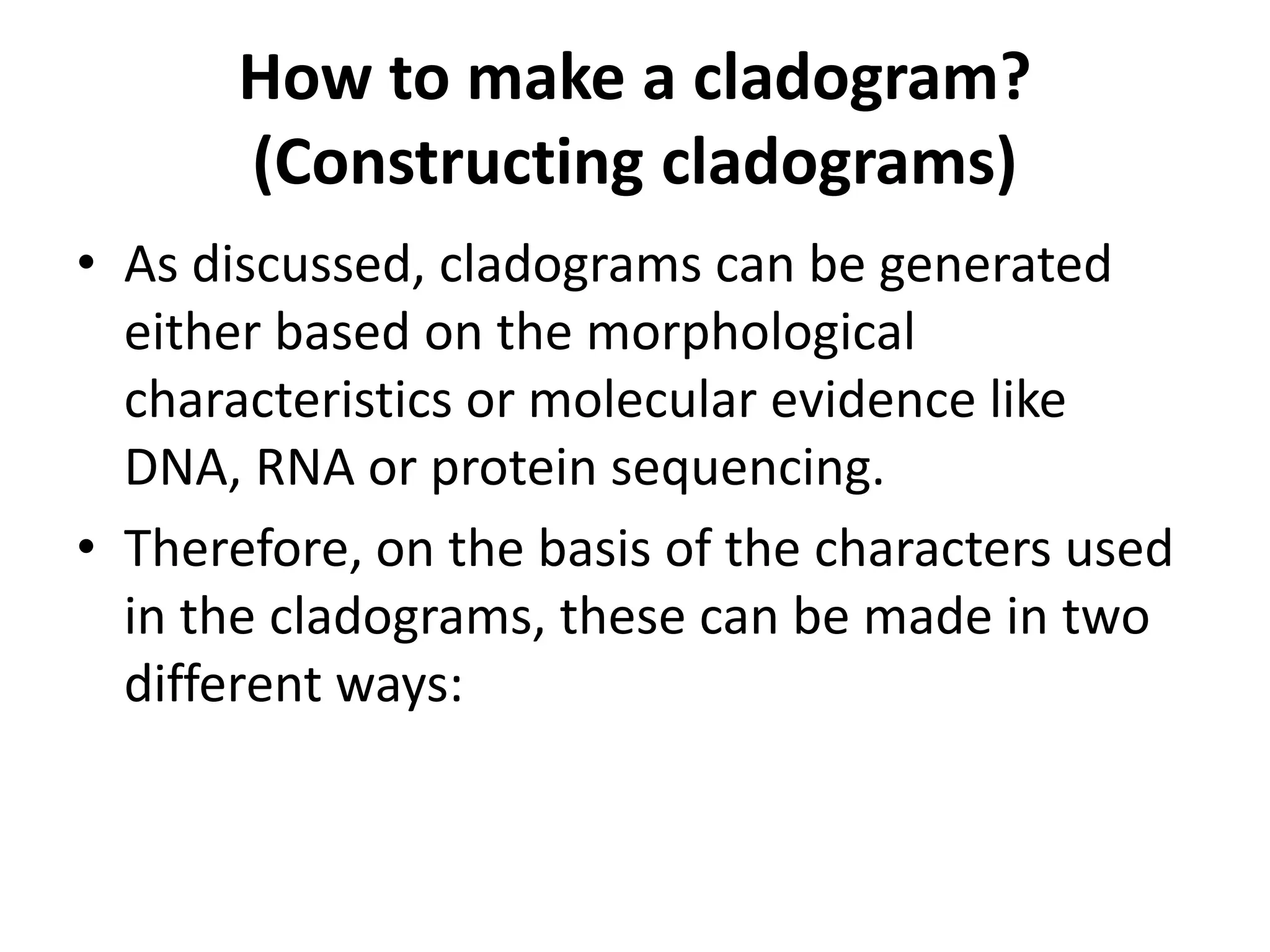 How to make a cladogram? (Constructing cladograms)

• As discussed, cladograms can be generated either based on the morphological characteristics or molecular evidence like DNA, RNA or protein sequencing.

• Therefore, on the basis of the characters used in the cladograms, these can be made in two different ways: